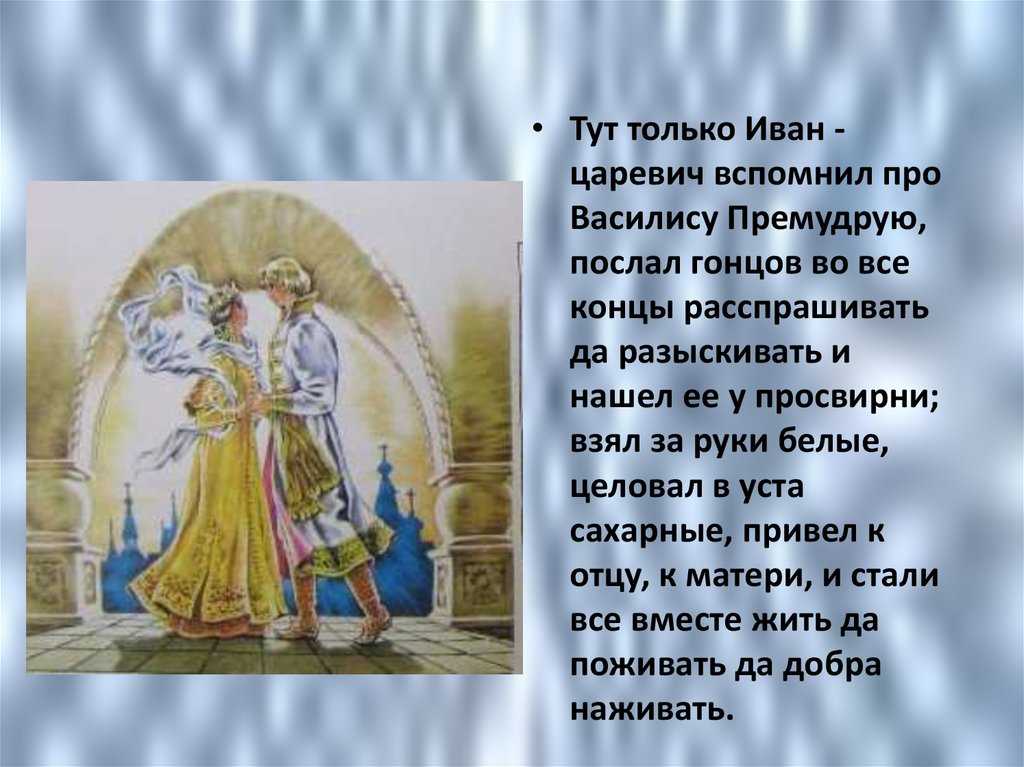 • Тут только Иван - царевич вспомнил про Василису Премудрую, послал гонцов во все концы расспрашивать да разыскивать и нашел ее у просвирни; взял за руки белые, целовал в уста сахарные, привел к отцу, к матери, и стали все вместе жить да поживать да добра наживать.